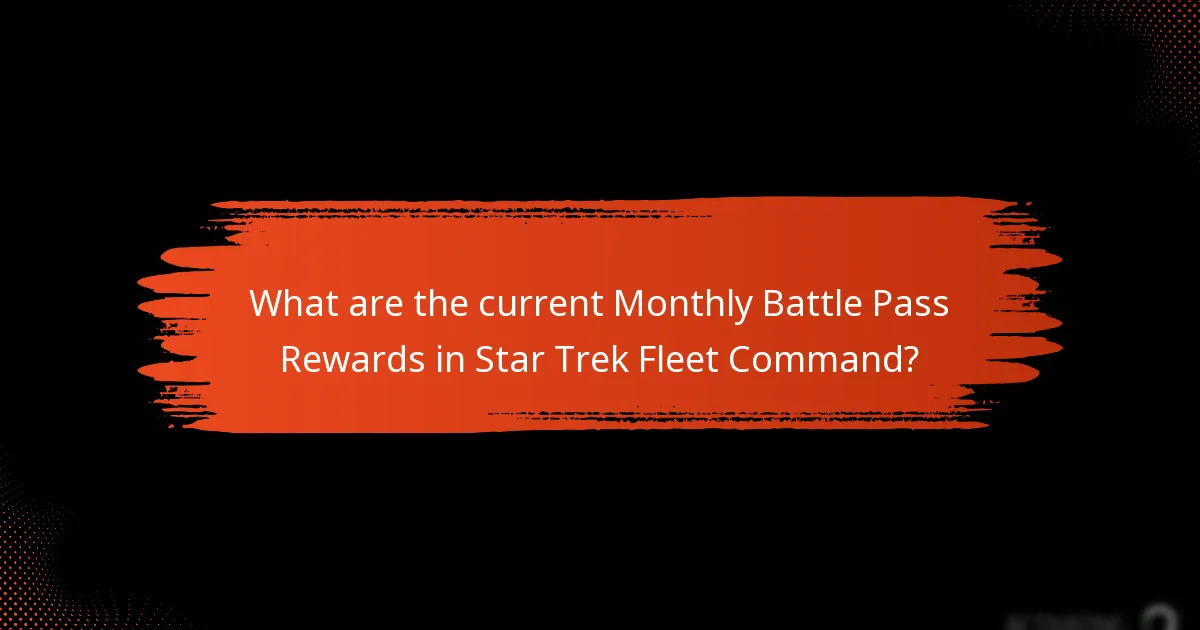 What are the current Monthly Battle Pass Rewards in Star Trek Fleet Command?